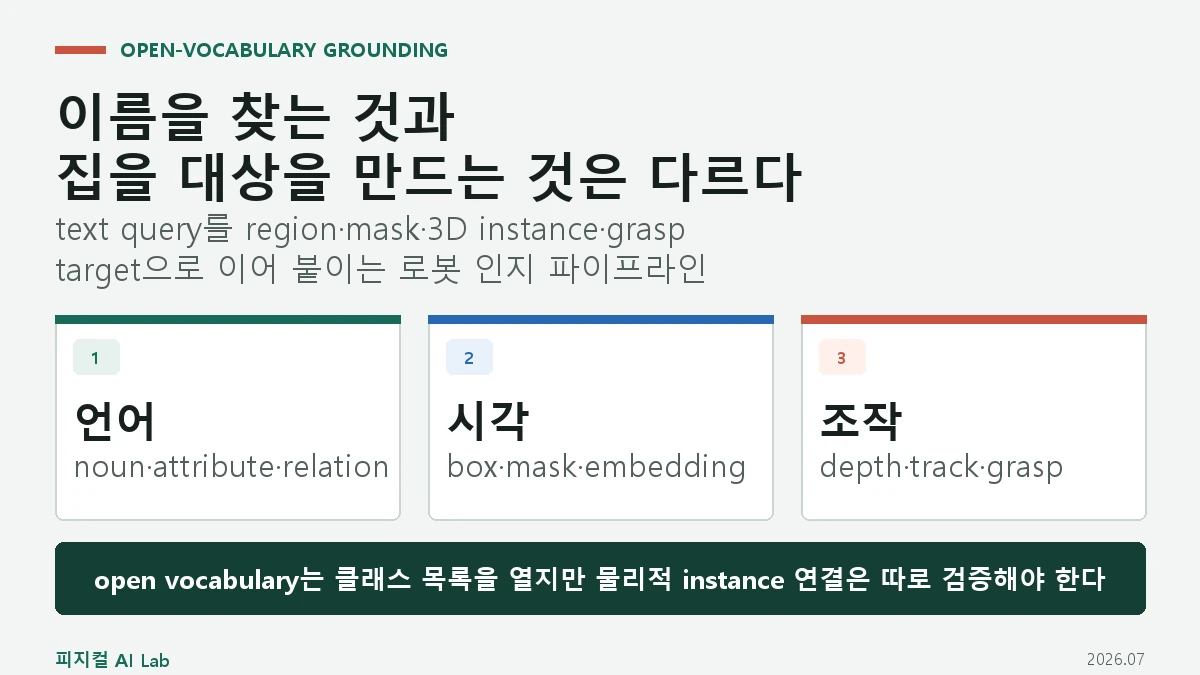 OPEN-VOCABULARY GROUNDING

이름을 찾는 것과
집을 대상을 만드는 것은 다르다

text query를 region·mask·3D instance·grasp target으로 이어 붙이는 로봇 인지 파이프라인

1
언어
noun·attribute·relation

2
시각
box·mask·embedding

3
조작
depth·track·grasp

open vocabulary는 클래스 목록을 열지만 물리적 instance 연결은 따로 검증해야 한다

피지컬 AI Lab

2026.07